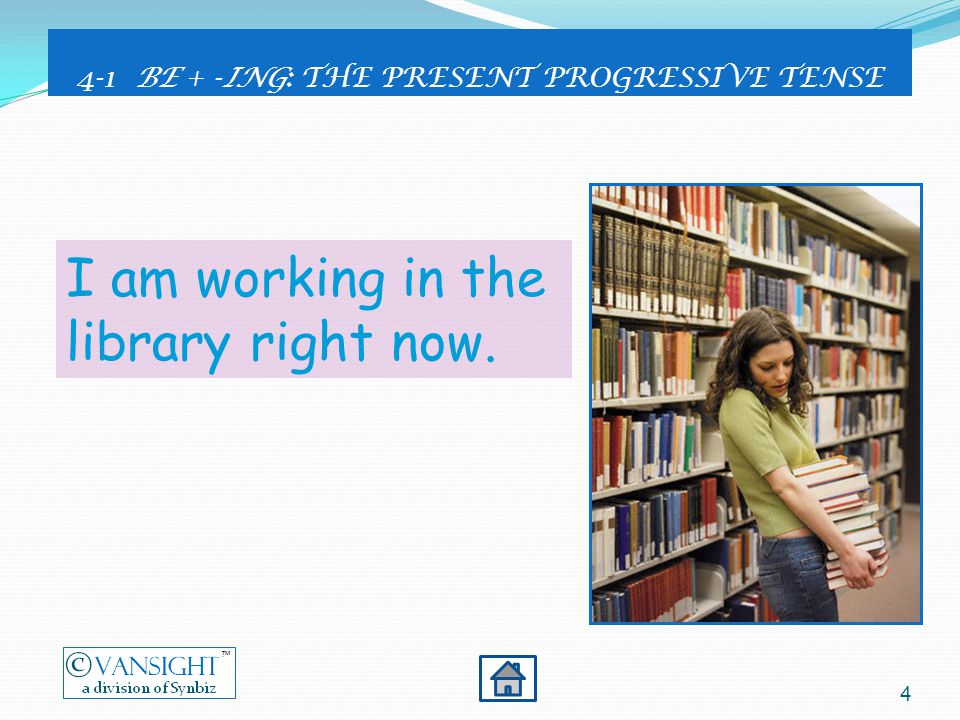 4-1 BE + -ING: THE PRESENT PROGRESSIVE TENSE

I am working in the library right now.

©VANSIGHT™
a division of Synbiz

4